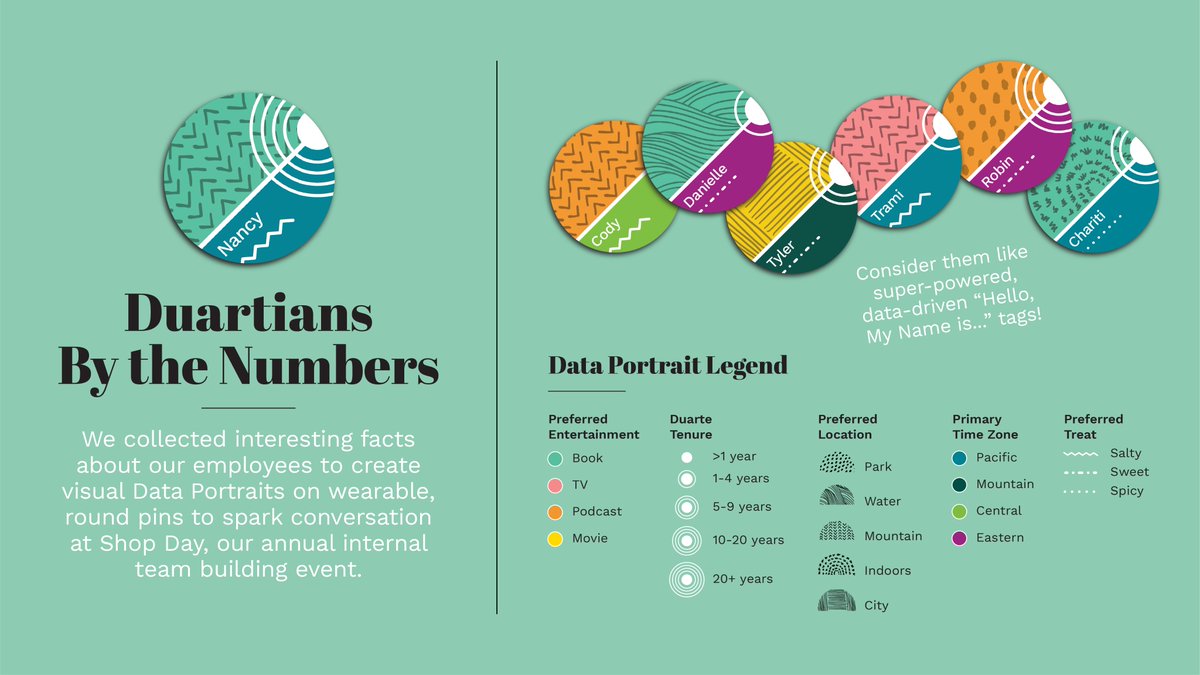 Nancy

Duartians By the Numbers

We collected interesting facts about our employees to create visual Data Portraits on wearable, round pins to spark conversation at Shop Day, our annual internal team building event.

Cody

Danielle

Tyler

Trami

Robin

Chariti

Consider them like super-powered, data-driven "Hello, My Name is..." tags!

Data Portrait Legend

Preferred Entertainment
Book
TV
Podcast
Movie

Duarte Tenure
>1 year
1-4 years
5-9 years
10-20 years
20+ years

Preferred Location
Park
Water
Mountain
Indoors
City

Primary Time Zone
Pacific
Mountain
Central
Eastern

Preferred Treat
Salty
Sweet
Spicy